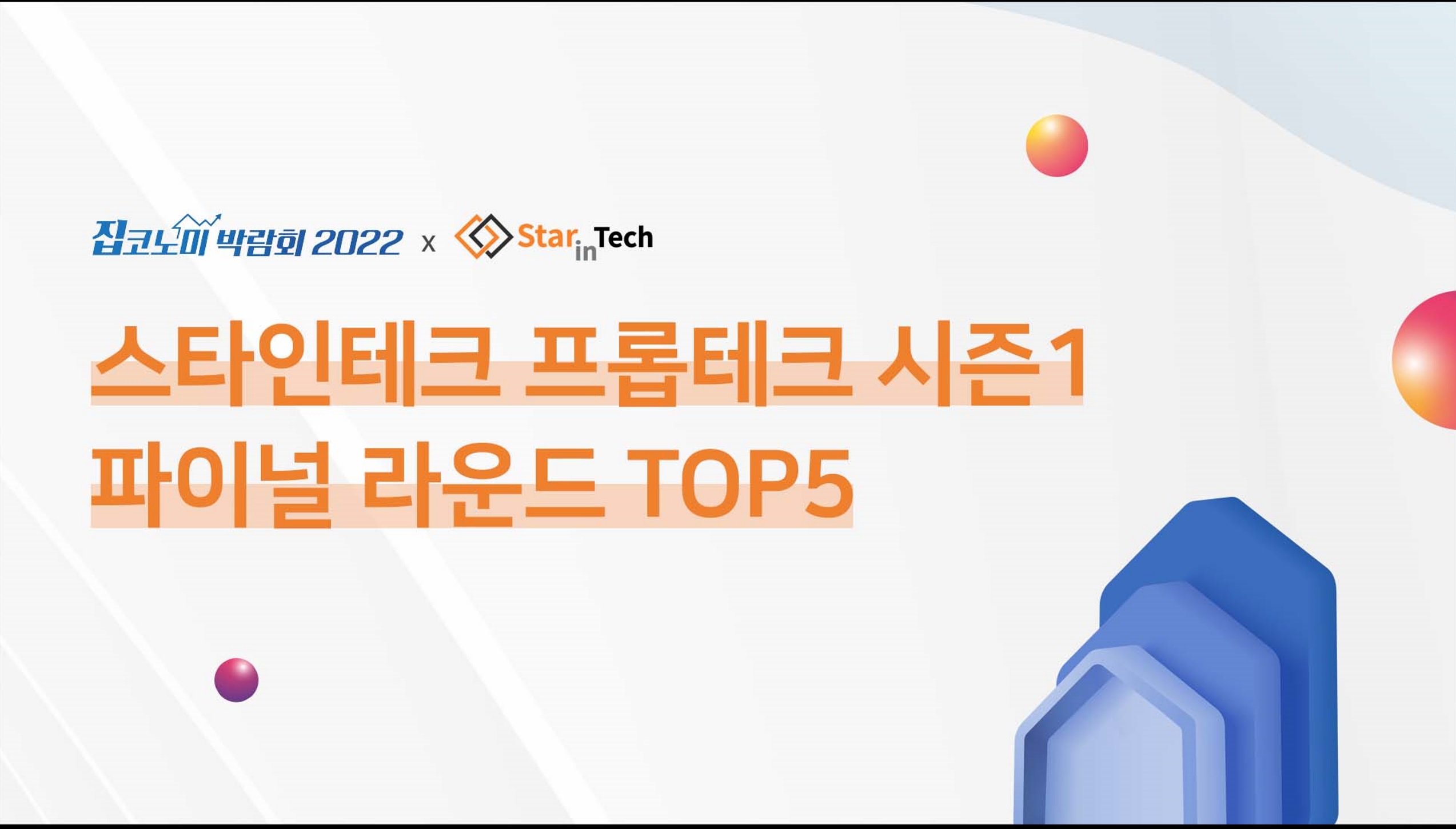 집코노미 박람회 2022 x Star in Tech

스타인테크 프롭테크 시즌1
파이널 라운드 TOP5